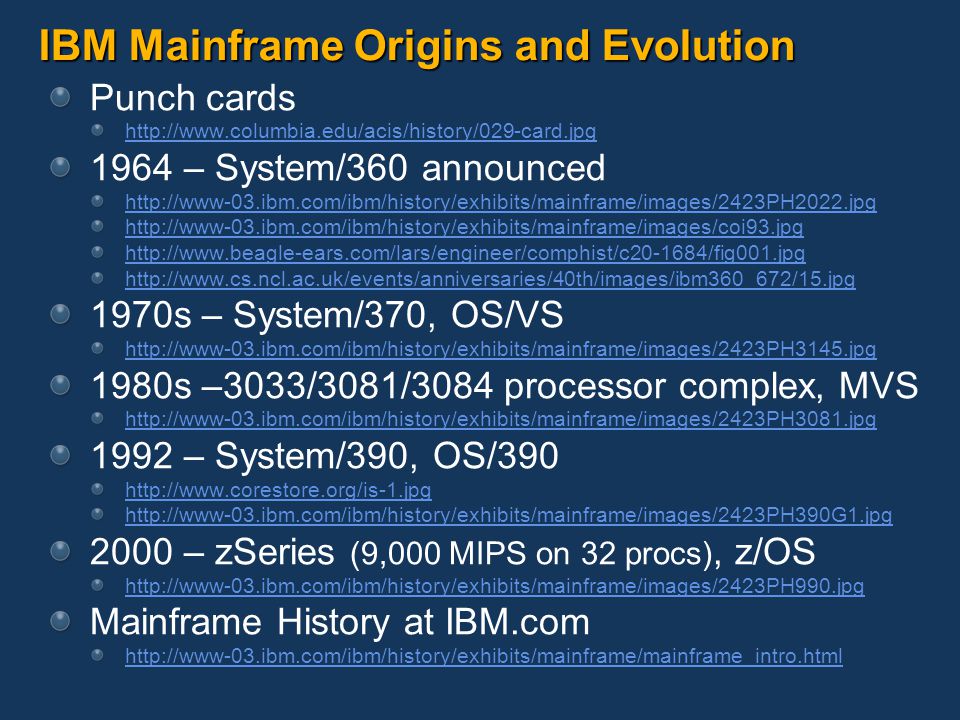 IBM Mainframe Origins and Evolution

Punch cards
http://www.columbia.edu/acis/history/029-card.jpg

1964 – System/360 announced
http://www-03.ibm.com/ibm/history/exhibits/mainframe/images/2423PH2022.jpg
http://www-03.ibm.com/ibm/history/exhibits/mainframe/images/coi93.jpg
http://www.beagle-ears.com/lars/engineer/comphist/c20-1684/fig001.jpg
http://www.cs.ncl.ac.uk/events/anniversaries/40th/images/ibm360_672/15.jpg

1970s – System/370, OS/VS
http://www-03.ibm.com/ibm/history/exhibits/mainframe/images/2423PH3145.jpg

1980s –3033/3081/3084 processor complex, MVS
http://www-03.ibm.com/ibm/history/exhibits/mainframe/images/2423PH3081.jpg

1992 – System/390, OS/390
http://www.corestore.org/is-1.jpg
http://www-03.ibm.com/ibm/history/exhibits/mainframe/images/2423PH390G1.jpg

2000 – zSeries (9,000 MIPS on 32 procs), z/OS
http://www-03.ibm.com/ibm/history/exhibits/mainframe/images/2423PH990.jpg

Mainframe History at IBM.com
http://www-03.ibm.com/ibm/history/exhibits/mainframe/mainframe_intro.html